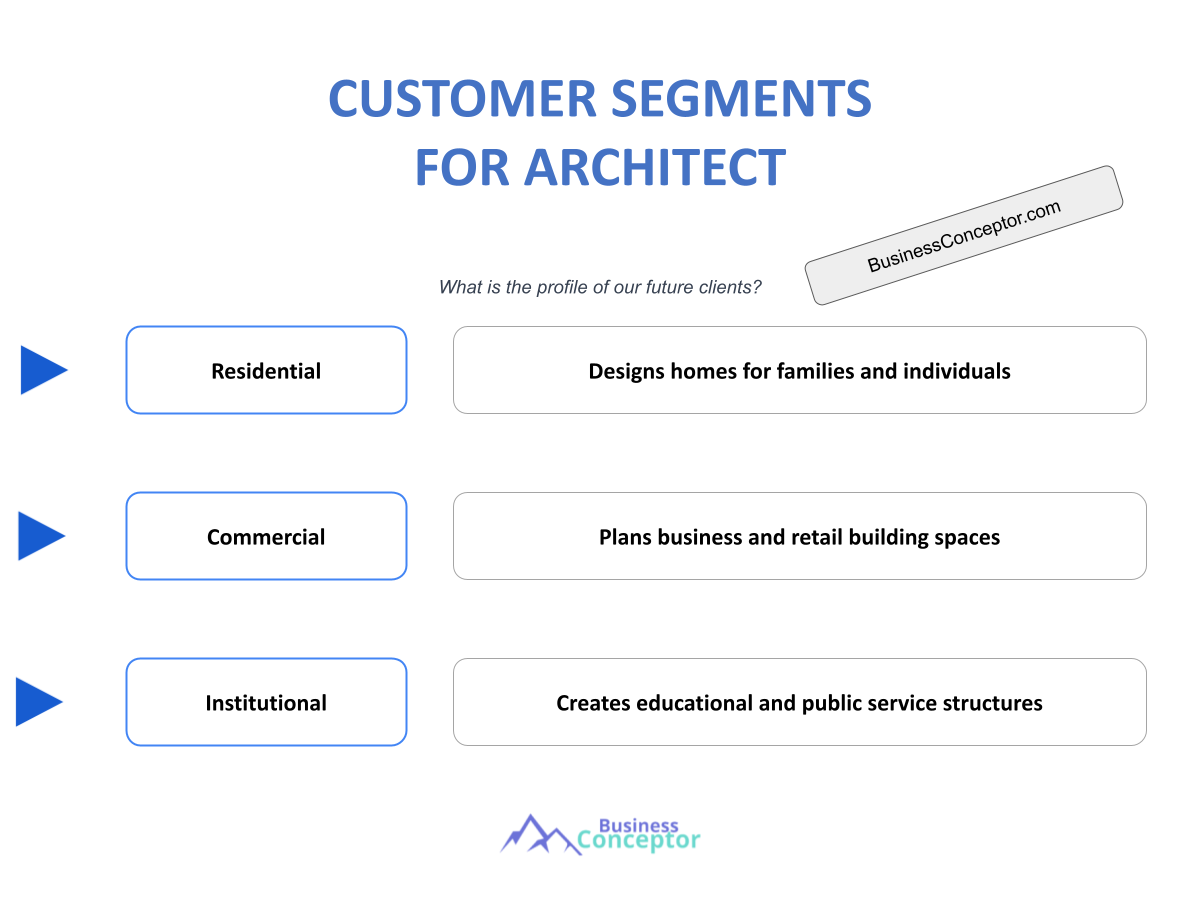 CUSTOMER SEGMENTS
FOR ARCHITECT

BusinessConceptor.com

What is the profile of our future clients?

Residential

Designs homes for families and individuals

Commercial

Plans business and retail building spaces

Institutional

Creates educational and public service structures

Business
Conceptor